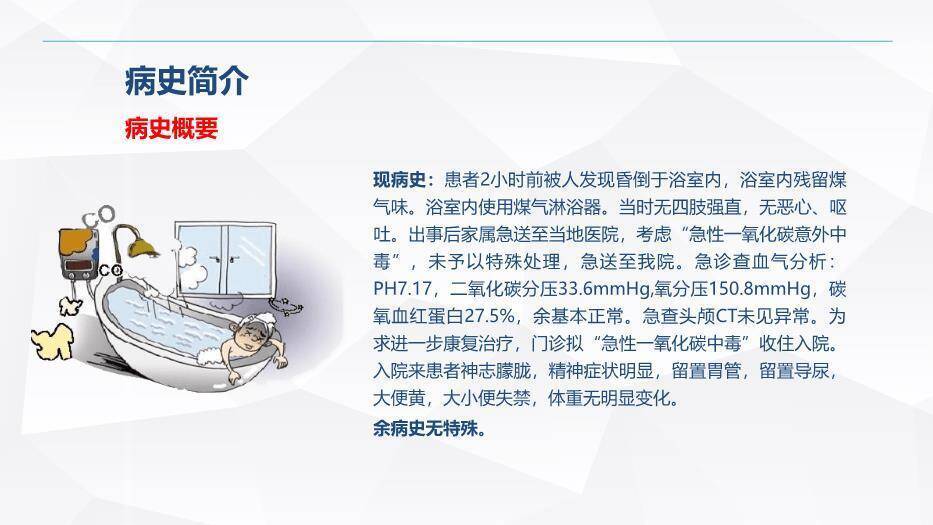 病史简介

病史概要

CO

CO

现病史：患者2小时前被人发现昏倒于浴室内，浴室内残留煤气味。浴室内使用煤气淋浴器。当时无四肢强直，无恶心、呕吐。出事后家属急送至当地医院，考虑“急性一氧化碳意外中毒”，未予以特殊处理，急送至我院。急诊查血气分析：PH7.17，二氧化碳分压33.6mmHg,氧分压150.8mmHg，碳氧血红蛋白27.5%，余基本正常。急查头颅CT未见异常。为求进一步康复治疗，门诊拟“急性一氧化碳中毒”收住入院。入院来患者神志朦胧，精神症状明显，留置胃管，留置导尿，大便黄，大小便失禁，体重无明显变化。

余病史无特殊。